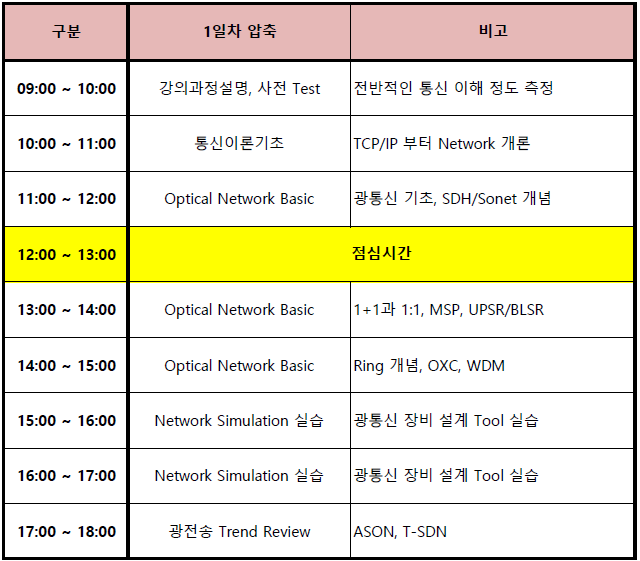 | 구분 | 1일차 압축 | 비고 |
|---|---|---|
| 09:00 ~ 10:00 | 강의과정설명, 사전 Test | 전반적인 통신 이해 정도 측정 |
| 10:00 ~ 11:00 | 통신이론기초 | TCP/IP 부터 Network 개론 |
| 11:00 ~ 12:00 | Optical Network Basic | 광통신 기초, SDH/Sonet 개념 |
| 12:00 ~ 13:00 | 점심시간 | |
| 13:00 ~ 14:00 | Optical Network Basic | 1+1과 1:1, MSP, UPSR/BLSR |
| 14:00 ~ 15:00 | Optical Network Basic | Ring 개념, OXC, WDM |
| 15:00 ~ 16:00 | Network Simulation 실습 | 광통신 장비 설계 Tool 실습 |
| 16:00 ~ 17:00 | Network Simulation 실습 | 광통신 장비 설계 Tool 실습 |
| 17:00 ~ 18:00 | 광전송 Trend Review | ASON, T-SDN |